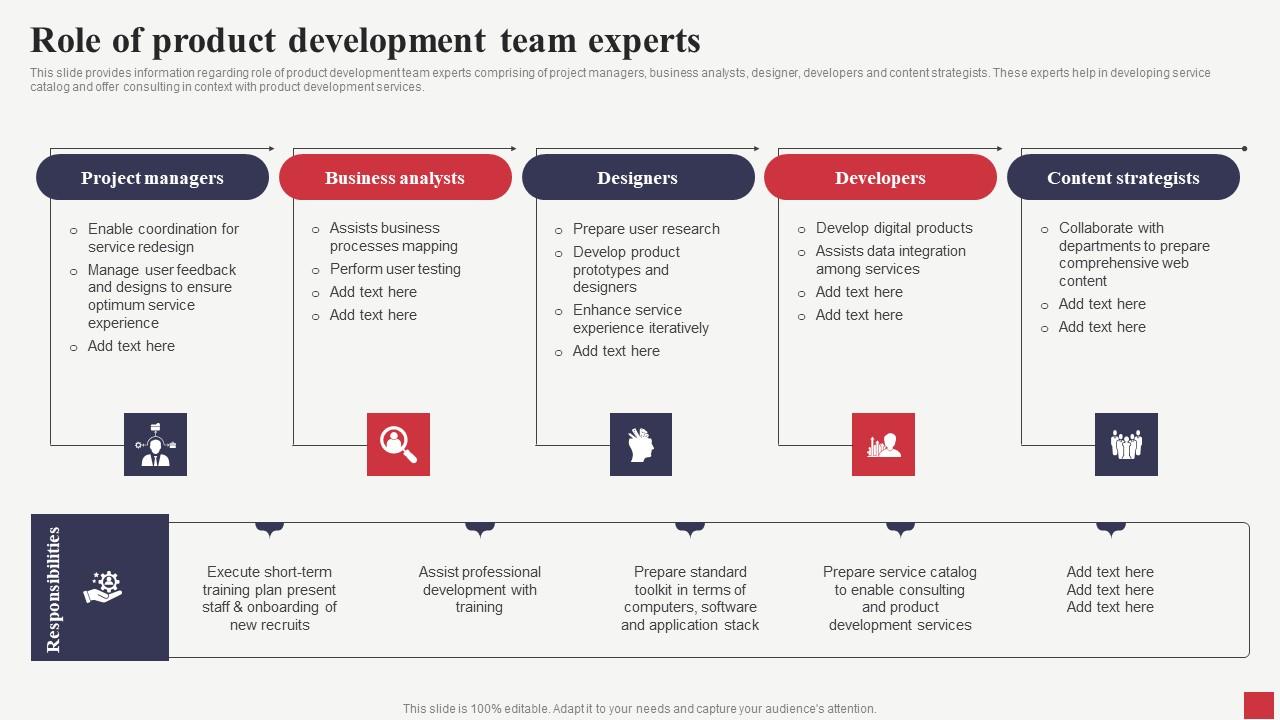 Role of product development team experts

This slide provides information regarding role of product development team experts comprising of project managers, business analysts, designer, developers and content strategists. These experts help in developing service catalog and offer consulting in context with product development services.

Project managers
- Enable coordination for service redesign
- Manage user feedback and designs to ensure optimum service experience
- Add text here

Business analysts
- Assists business processes mapping
- Perform user testing
- Add text here
- Add text here

Designers
- Prepare user research
- Develop product prototypes and designers
- Enhance service experience iteratively
- Add text here

Developers
- Develop digital products
- Assists data integration among services
- Add text here
- Add text here

Content strategists
- Collaborate with departments to prepare comprehensive web content
- Add text here
- Add text here

Responsibilities

Execute short-term training plan present staff & onboarding of new recruits

Assist professional development with training

Prepare standard toolkit in terms of computers, software and application stack

Prepare service catalog to enable consulting and product development services

Add text here
Add text here
Add text here

This slide is 100% editable. Adapt it to your needs and capture your audience's attention.